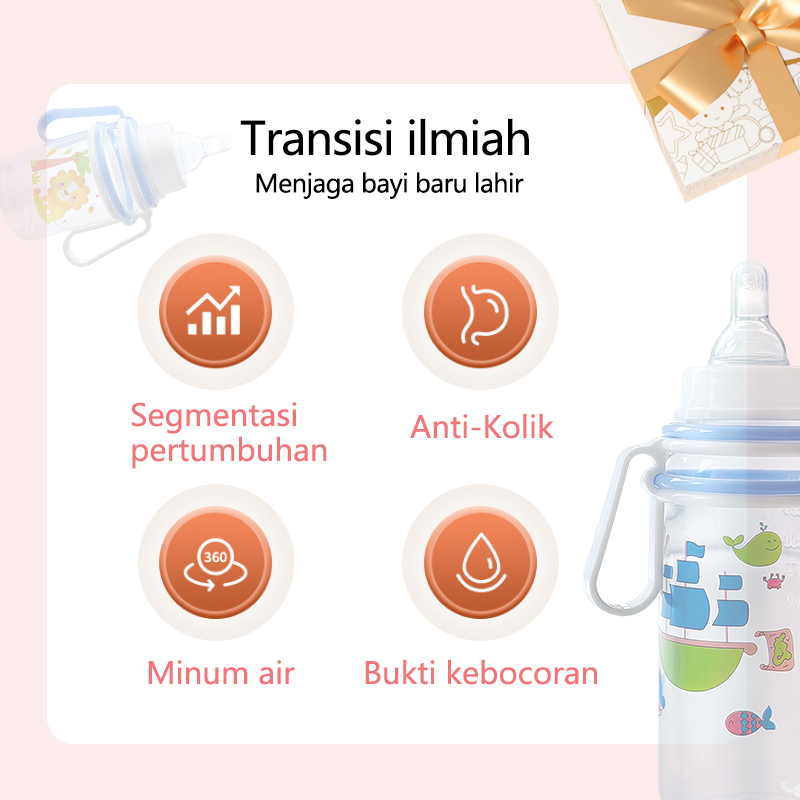 Transisi ilmiah
Menjaga bayi baru lahir

Segmentasi pertumbuhan

Anti-Kolik

360

Minum air

Bukti kebocoran